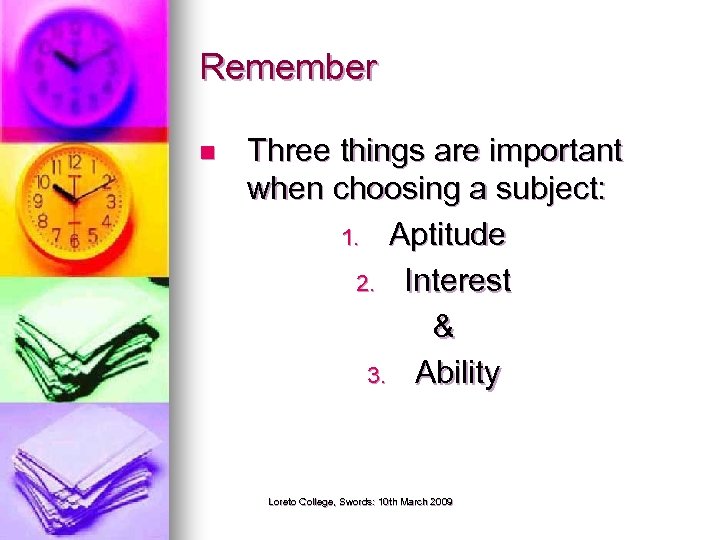 Remember

Three things are important when choosing a subject:

1. Aptitude
2. Interest
&
3. Ability

Loreto College, Swords: 10th March 2009